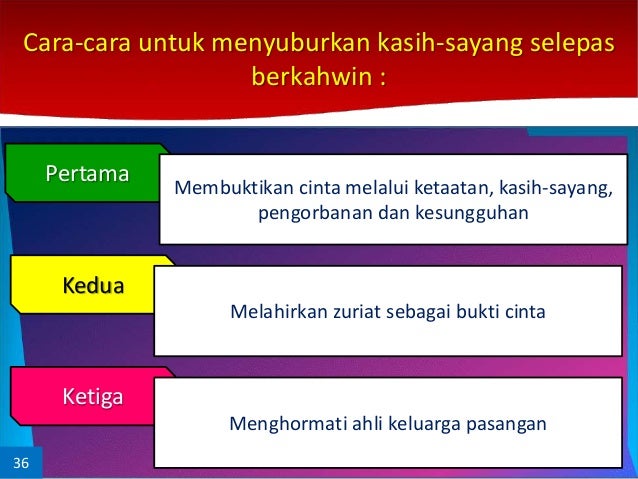 Cara-cara untuk menyuburkan kasih-sayang selepas berkahwin :

Pertama

Membuktikan cinta melalui ketaatan, kasih-sayang, pengorbanan dan kesungguhan

Kedua

Melahirkan zuriat sebagai bukti cinta

Ketiga

Menghormati ahli keluarga pasangan

36